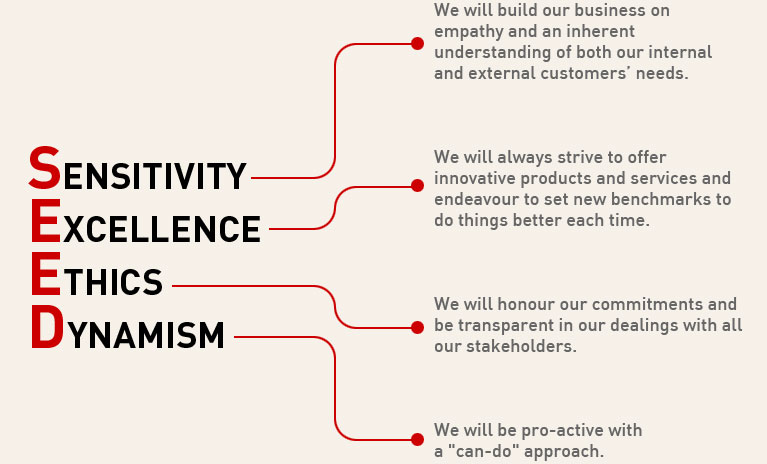 SENSITIVITY
EXCELLENCE
ETHICS
DYNAMISM

We will build our business on empathy and an inherent understanding of both our internal and external customers' needs.

We will always strive to offer innovative products and services and endeavour to set new benchmarks to do things better each time.

We will honour our commitments and be transparent in our dealings with all our stakeholders.

We will be pro-active with a "can-do" approach.